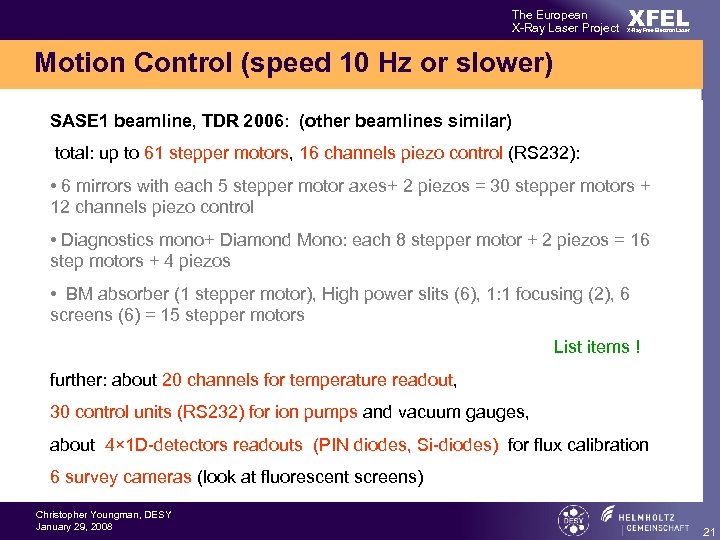 The European X-Ray Laser Project XFEL X-Ray Free-Electron Laser

Motion Control (speed 10 Hz or slower)

SASE1 beamline, TDR 2006: (other beamlines similar)

total: up to 61 stepper motors, 16 channels piezo control (RS232):

• 6 mirrors with each 5 stepper motor axes+ 2 piezos = 30 stepper motors + 12 channels piezo control

• Diagnostics mono+ Diamond Mono: each 8 stepper motor + 2 piezos = 16 step motors + 4 piezos

• BM absorber (1 stepper motor), High power slits (6), 1:1 focusing (2), 6 screens (6) = 15 stepper motors

List items !

further: about 20 channels for temperature readout,

30 control units (RS232) for ion pumps and vacuum gauges,

about 4×1D-detectors readouts (PIN diodes, Si-diodes) for flux calibration

6 survey cameras (look at fluorescent screens)

Christopher Youngman, DESY
January 29, 2008

DESY

HELMHOLTZ GEMEINSCHAFT

21